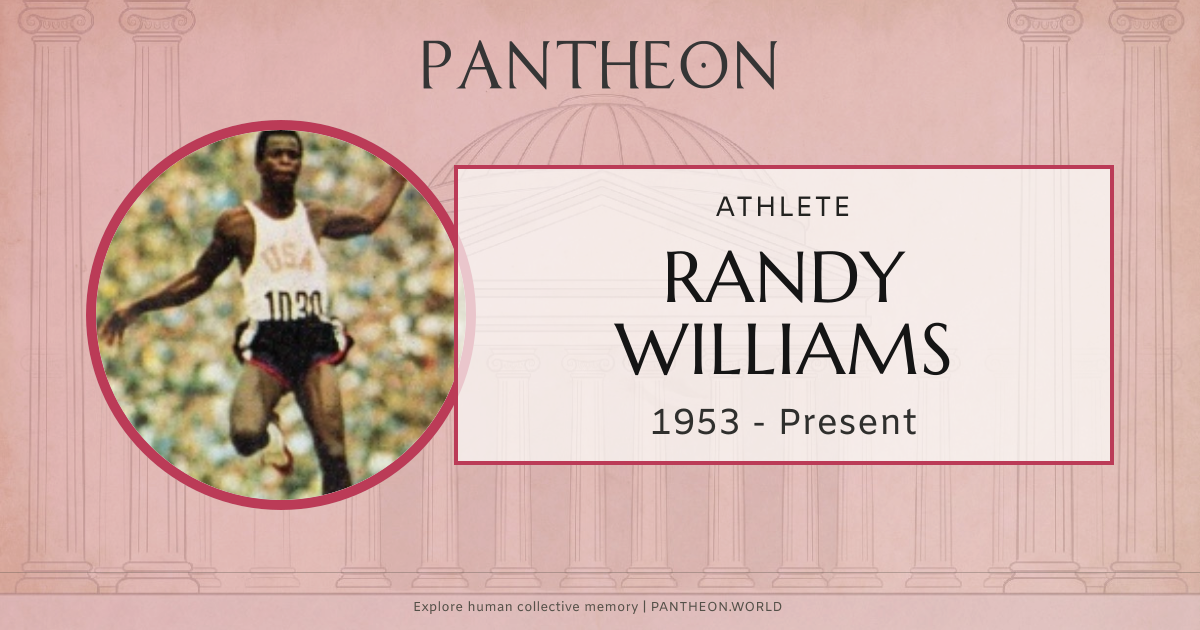 PANTHEON

USA
1030

ATHLETE

RANDY WILLIAMS

1953 - Present

Explore human collective memory | PANTHEON.WORLD